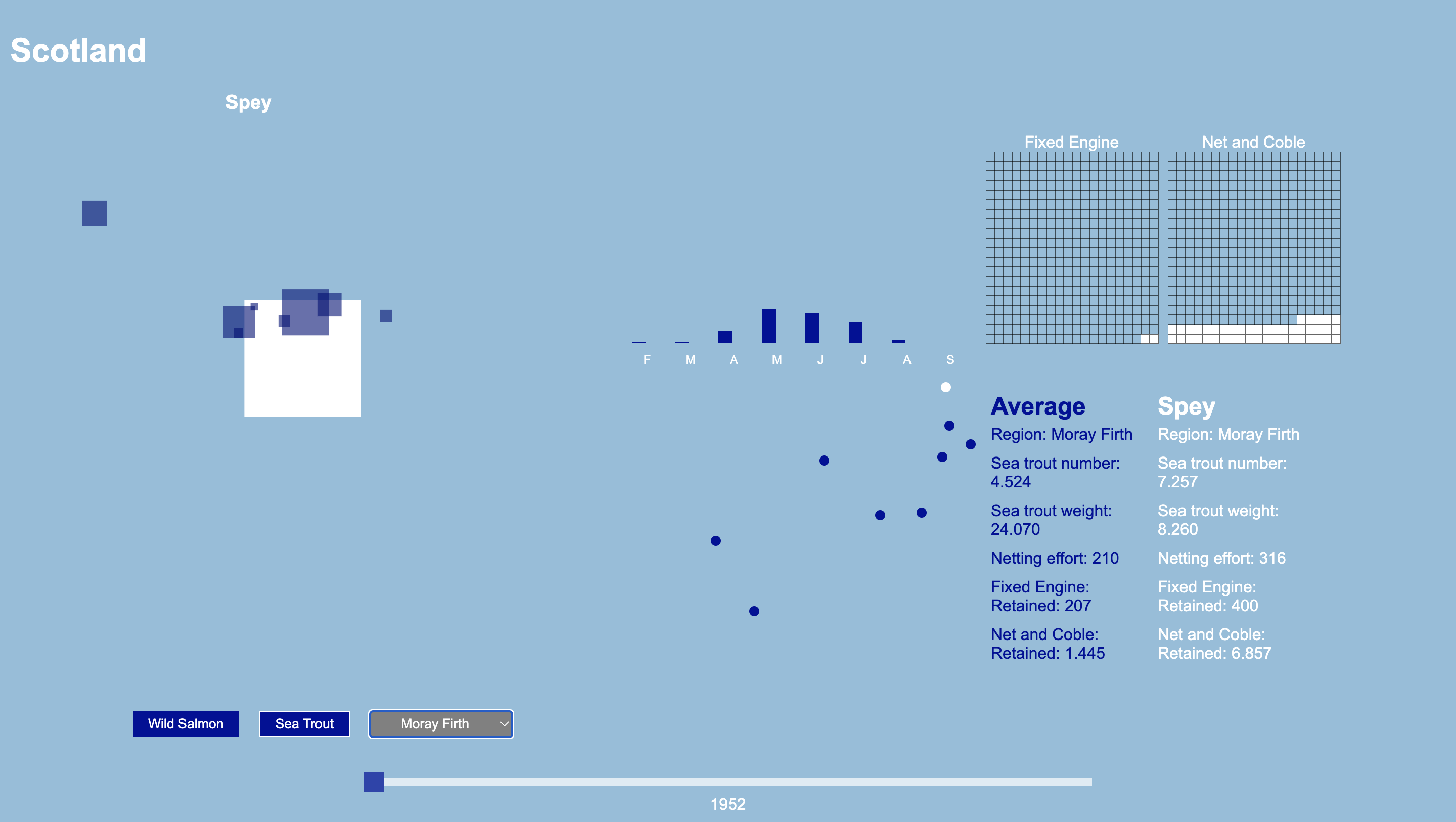 Scotland

Spey

Fixed Engine

Net and Coble

F M A M J J A S

Average

Region: Moray Firth

Sea trout number: 4.524

Sea trout weight: 24.070

Netting effort: 210

Fixed Engine: Retained: 207

Net and Coble: Retained: 1.445

Spey

Region: Moray Firth

Sea trout number: 7.257

Sea trout weight: 8.260

Netting effort: 316

Fixed Engine: Retained: 400

Net and Coble: Retained: 6.857

Wild Salmon

Sea Trout

Moray Firth

1952